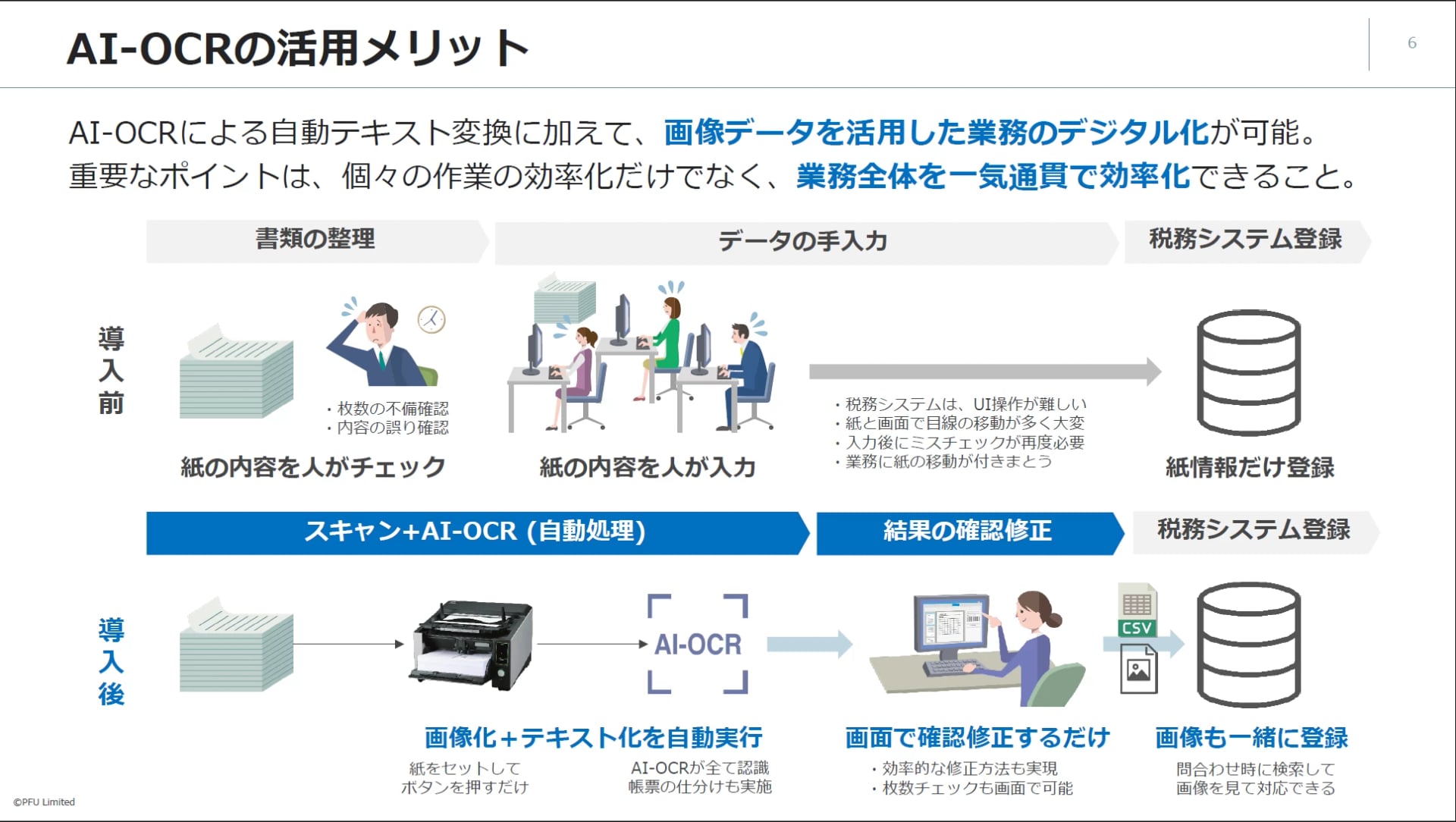 AI-OCRの活用メリット

6

AI-OCRによる自動テキスト変換に加えて、画像データを活用した業務のデジタル化が可能。
重要なポイントは、個々の作業の効率化だけでなく、業務全体を一気通貫で効率化できること。

書類の整理

データの手入力

税務システム登録

導入前

・枚数の不備確認
・内容の誤り確認

紙の内容を人がチェック

紙の内容を人が入力

・税務システムは、UI操作が難しい
・紙と画面で目線の移動が多く大変
・入力後にミスチェックが再度必要
・業務に紙の移動が付きまとう

紙情報だけ登録

スキャン+AI-OCR (自動処理)

結果の確認修正

税務システム登録

導入後

AI-OCR

CSV

画像化+テキスト化を自動実行

紙をセットして
ボタンを押すだけ

AI-OCRが全て認識
帳票の仕分けも実施

画面で確認修正するだけ

・効率的な修正方法も実現
・枚数チェックも画面で可能

画像も一緒に登録

問合わせ時に検索して
画像を見て対応できる

©PFU Limited